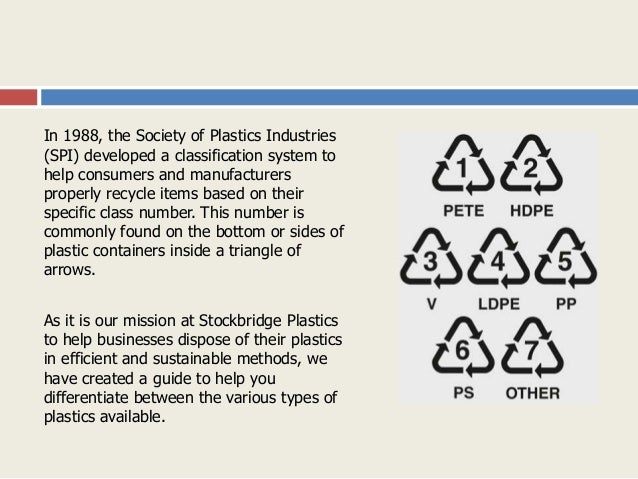 In 1988, the Society of Plastics Industries (SPI) developed a classification system to help consumers and manufacturers properly recycle items based on their specific class number. This number is commonly found on the bottom or sides of plastic containers inside a triangle of arrows.

As it is our mission at Stockbridge Plastics to help businesses dispose of their plastics in efficient and sustainable methods, we have created a guide to help you differentiate between the various types of plastics available.

1
PETE
2
HDPE
3
V
4
LDPE
5
PP
6
PS
7
OTHER